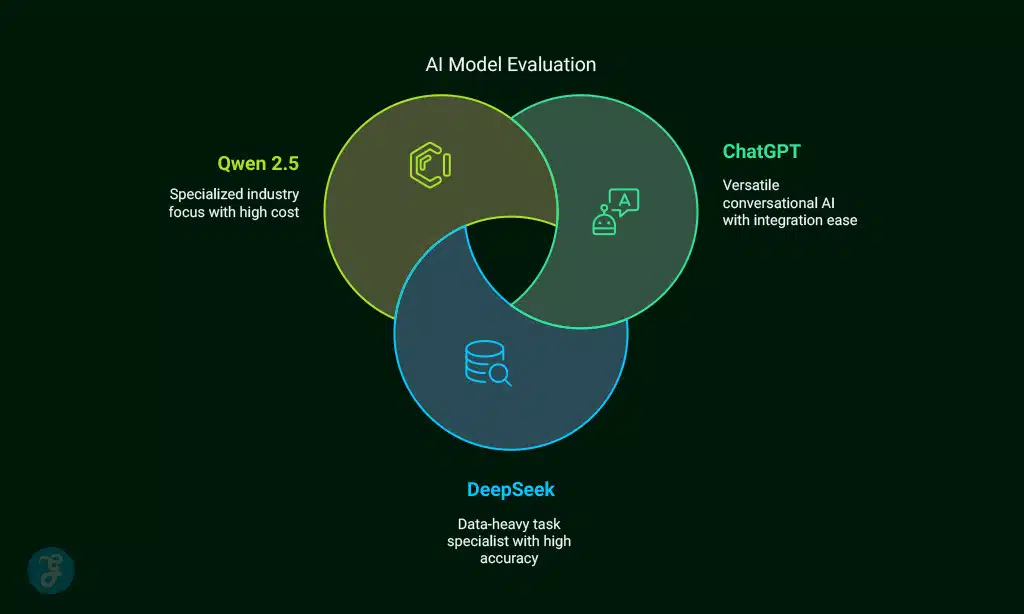 AI Model Evaluation

Qwen 2.5

Specialized industry focus with high cost

ChatGPT

Versatile conversational AI with integration ease

DeepSeek

Data-heavy task specialist with high accuracy